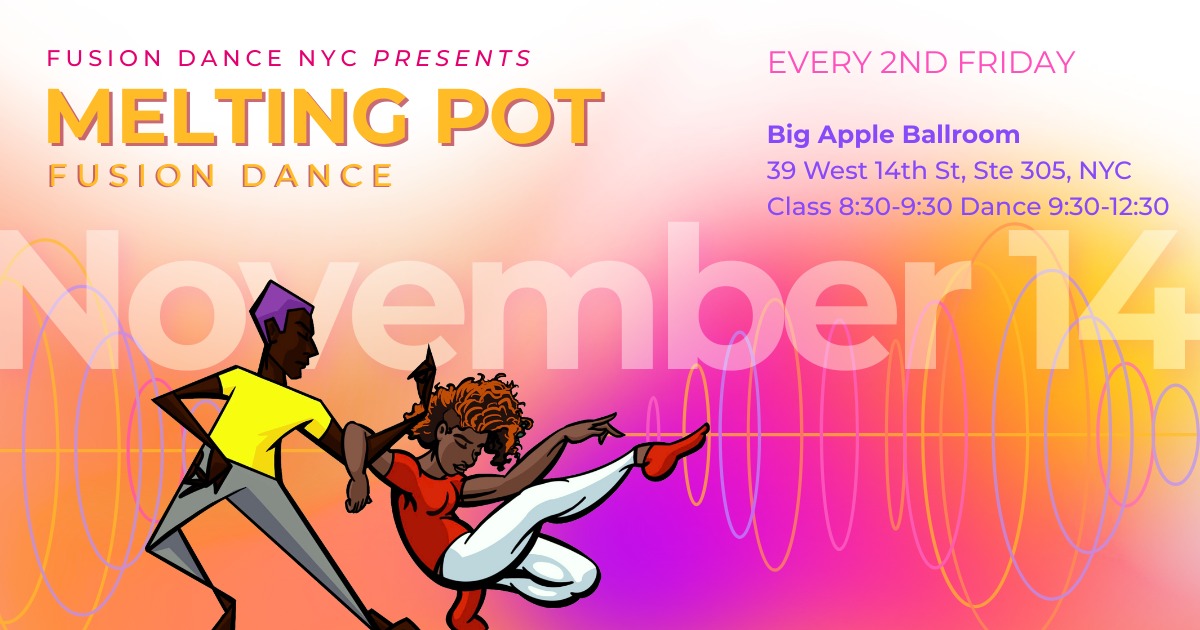 FUSION DANCE NYC PRESENTS
MELTING POT
FUSION DANCE

EVERY 2ND FRIDAY

Big Apple Ballroom
39 West 14th St, Ste 305, NYC
Class 8:30-9:30 Dance 9:30-12:30

November 14